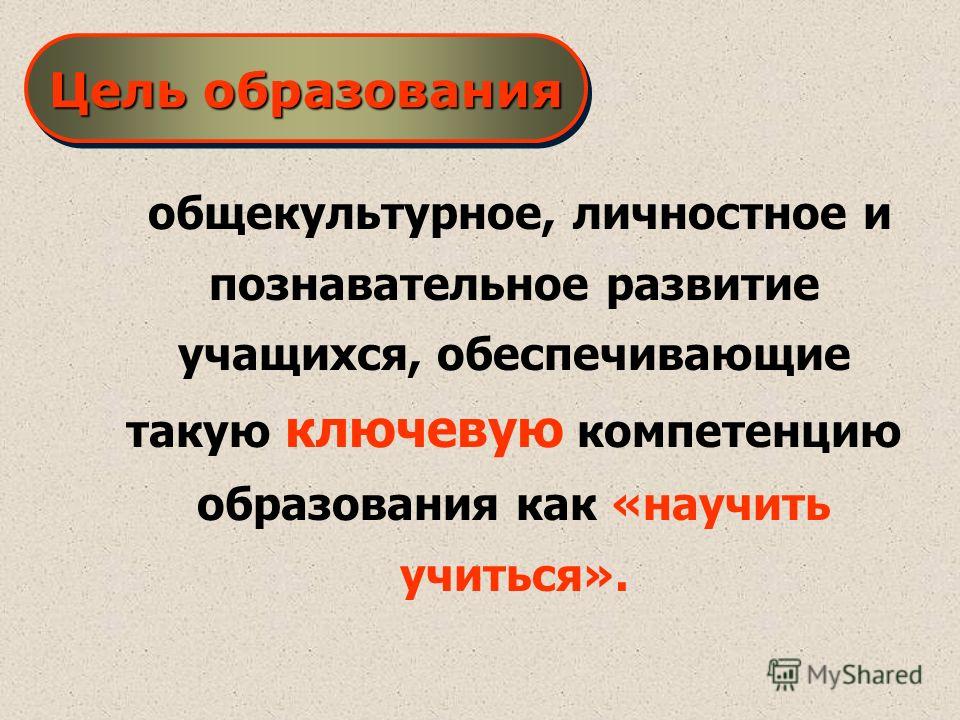 Цель образования

общекультурное, личностное и познавательное развитие учащихся, обеспечивающие такую ключевую компетенцию образования как «научить учиться».

MyShared